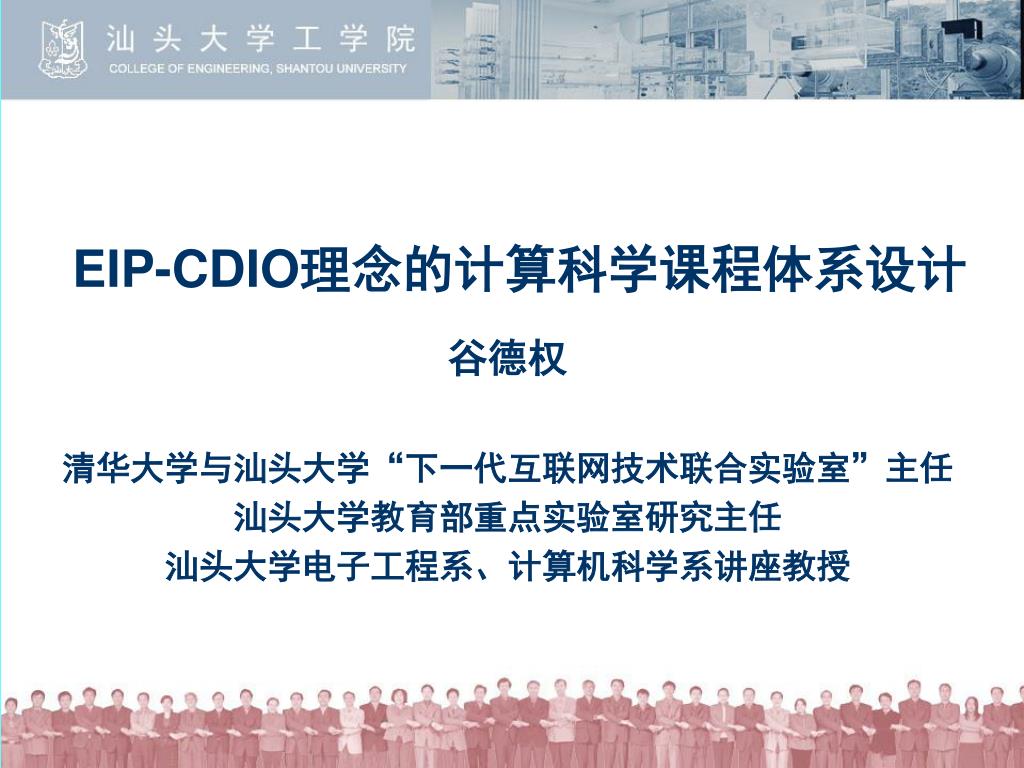 汕头大学工学院
COLLEGE OF ENGINEERING, SHANTOU UNIVERSITY

EIP-CDIO理念的计算科学课程体系设计

谷德权

清华大学与汕头大学“下一代互联网技术联合实验室”主任
汕头大学教育部重点实验室研究主任
汕头大学电子工程系、计算机科学系讲座教授